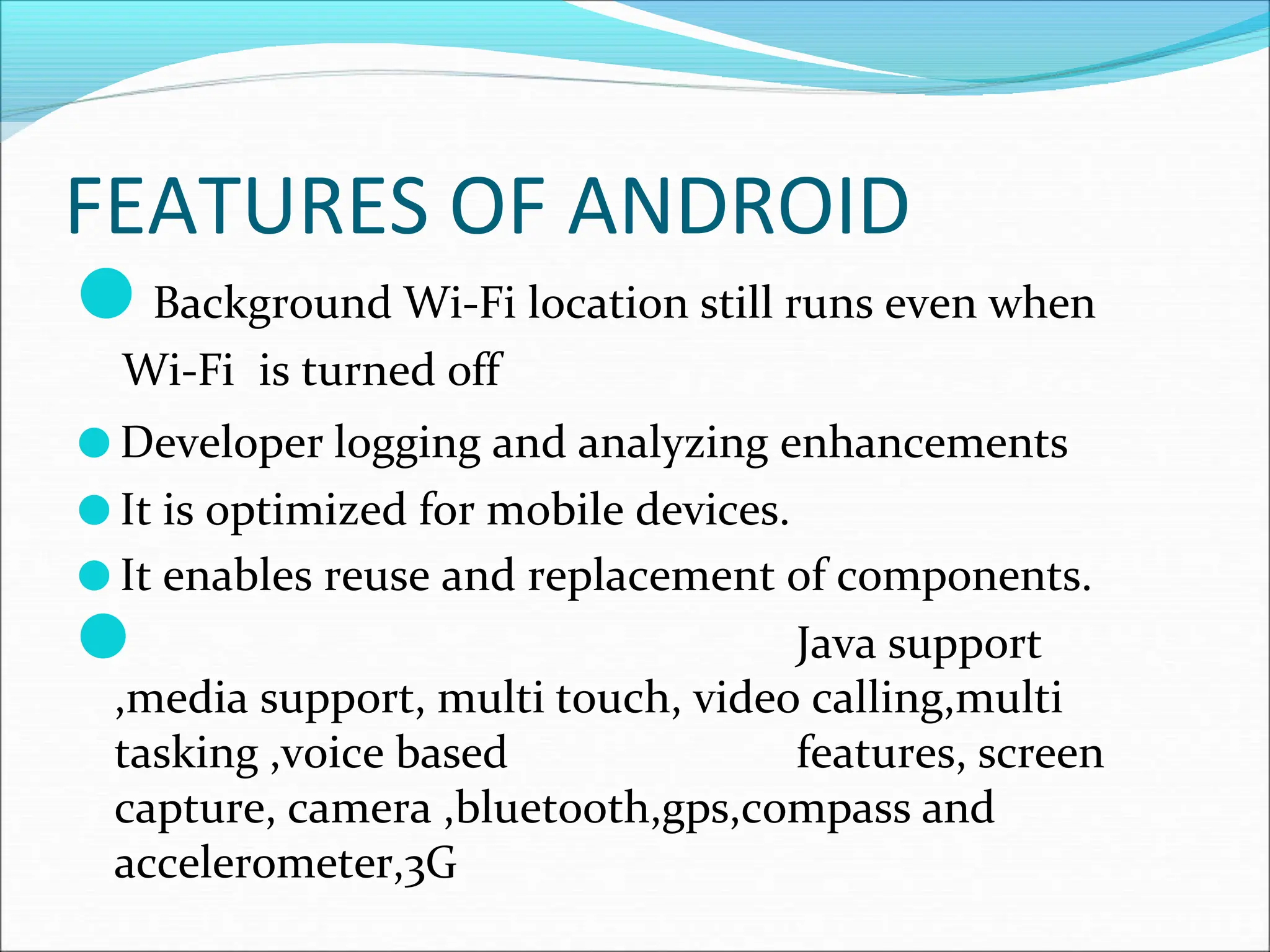 FEATURES OF ANDROID

Background Wi-Fi location still runs even when Wi-Fi is turned off

Developer logging and analyzing enhancements

It is optimized for mobile devices.

It enables reuse and replacement of components.

Java support ,media support, multi touch, video calling,multi tasking ,voice based features, screen capture, camera ,bluetooth,gps,compass and accelerometer,3G